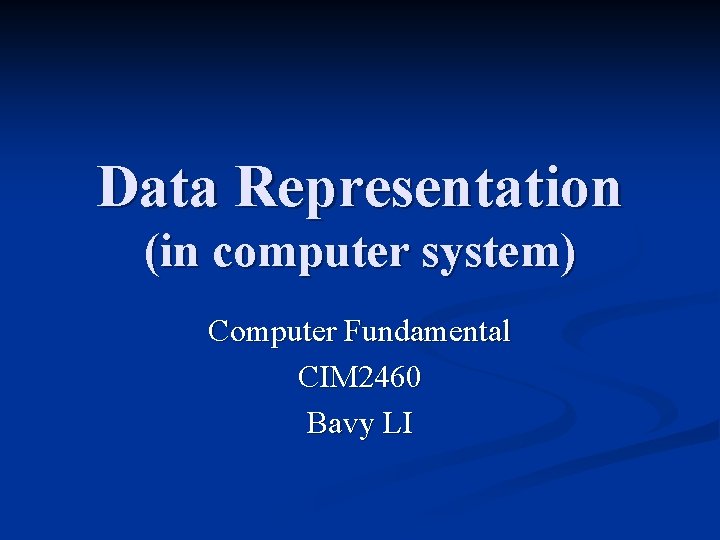 Data Representation
(in computer system)

Computer Fundamental
CIM2460
Bavy LI